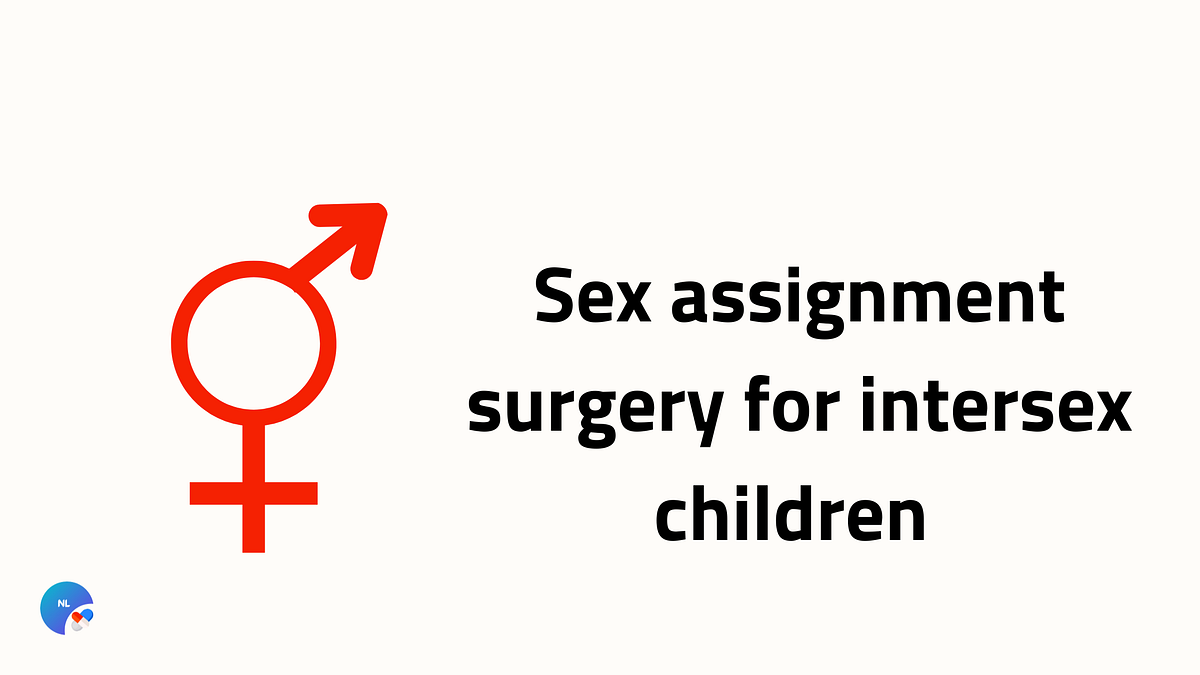 Sex assignment surgery for intersex children

NL